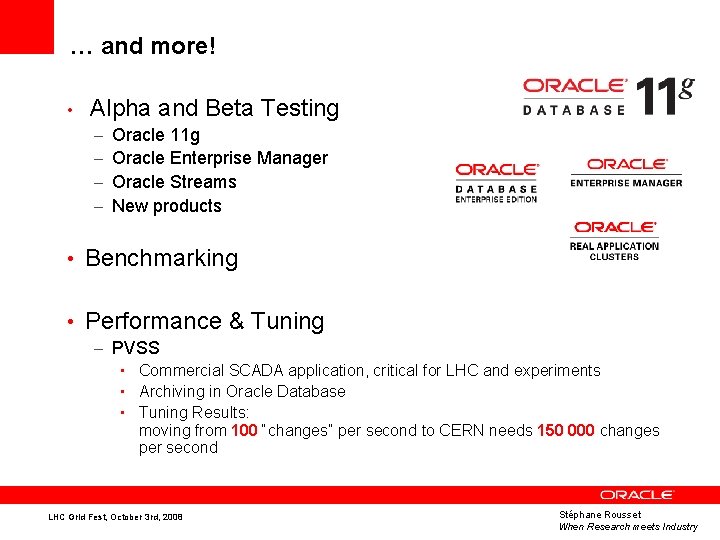 … and more!

ORACLE DATABASE 11g

• Alpha and Beta Testing
– Oracle 11g
– Oracle Enterprise Manager
– Oracle Streams
– New products

ORACLE DATABASE ENTERPRISE EDITION

ORACLE ENTERPRISE MANAGER

ORACLE REAL APPLICATION CLUSTERS

• Benchmarking

• Performance & Tuning
– PVSS
▪ Commercial SCADA application, critical for LHC and experiments
▪ Archiving in Oracle Database
▪ Tuning Results:
moving from 100 "changes" per second to CERN needs 150 000 changes per second

ORACLE

LHC Grid Fest, October 3rd, 2008

Stéphane Rousset
When Research meets Industry